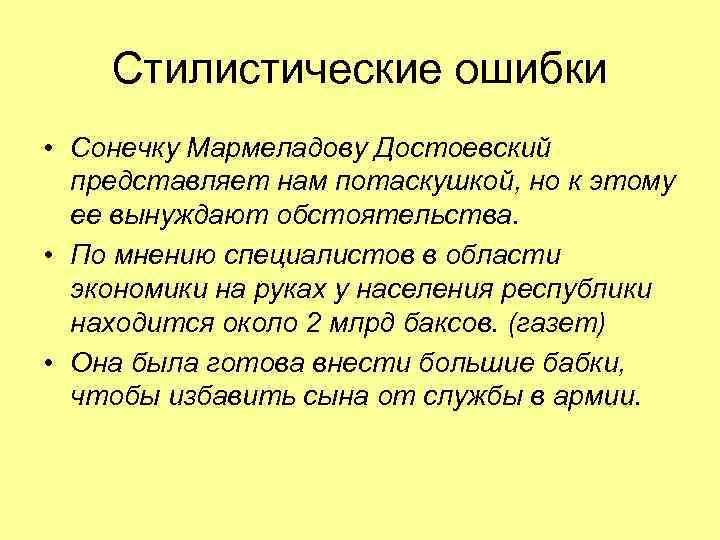 Стилистические ошибки

• Сонечку Мармеладову Достоевский представляет нам потаскушкой, но к этому ее вынуждают обстоятельства.
• По мнению специалистов в области экономики на руках у населения республики находится около 2 млрд баксов. (газет)
• Она была готова внести большие бабки, чтобы избавить сына от службы в армии.